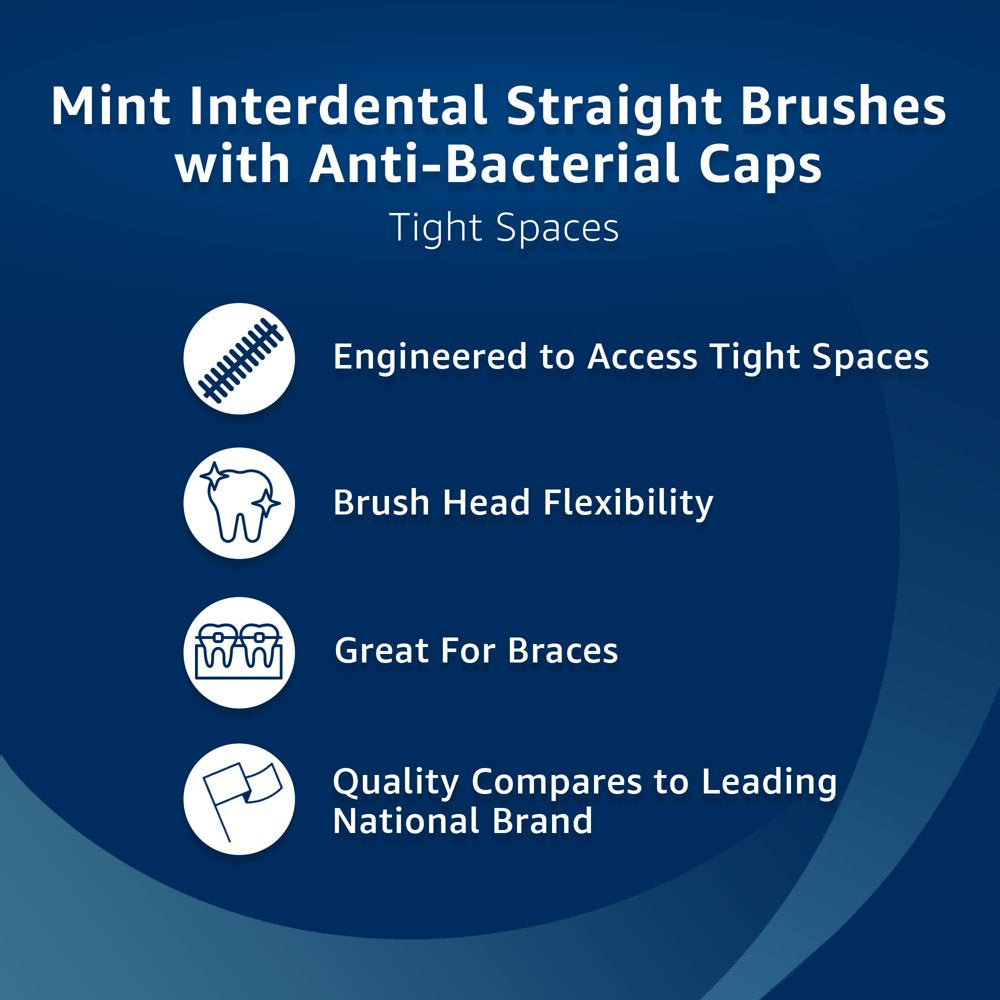 Mint Interdental Straight Brushes with Anti-Bacterial Caps

Tight Spaces

Engineered to Access Tight Spaces

Brush Head Flexibility

Great For Braces

Quality Compares to Leading National Brand